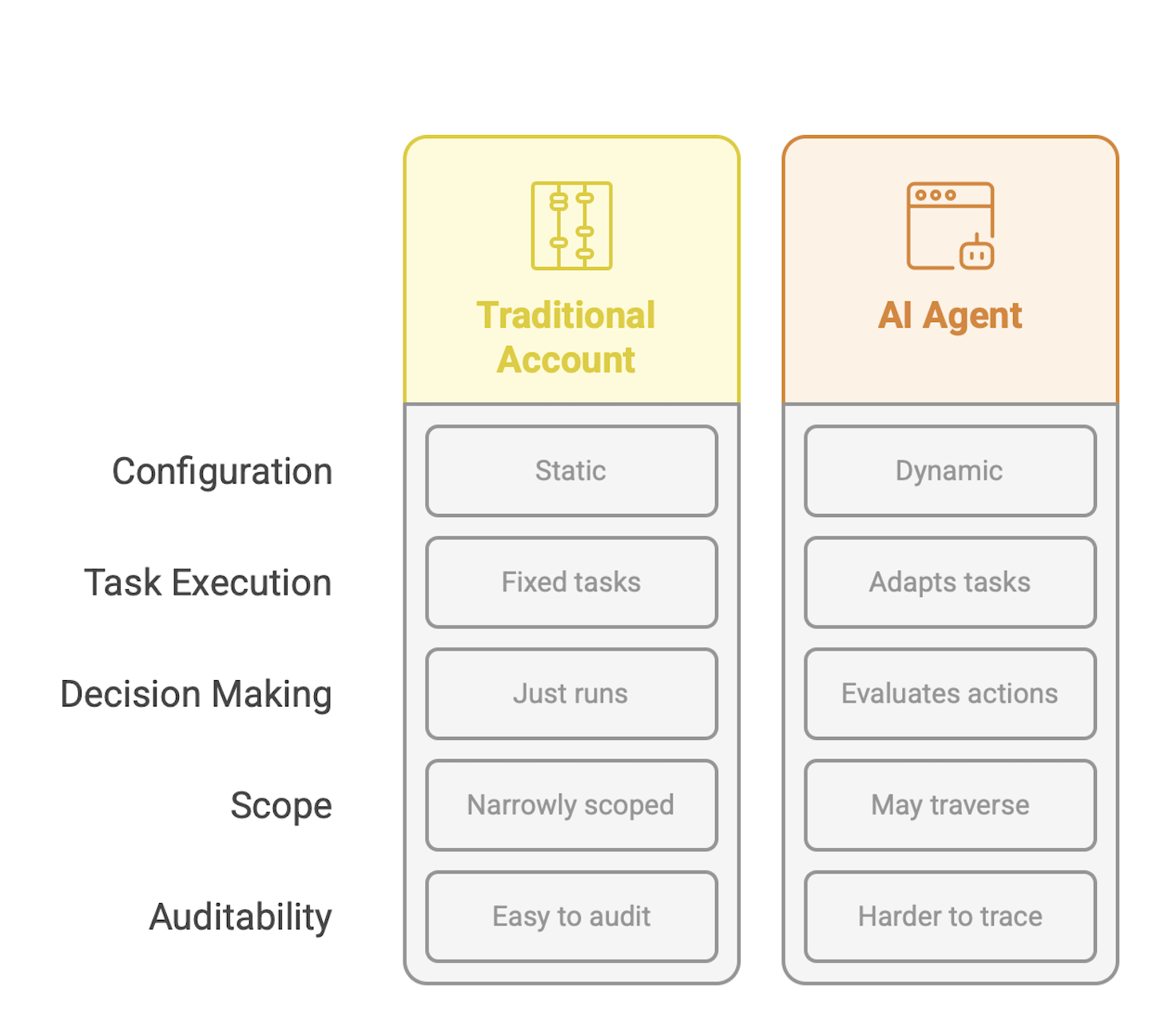 |  | Traditional Account | AI Agent |
|---|---|---|
| Configuration | Static | Dynamic |
| Task Execution | Fixed tasks | Adapts tasks |
| Decision Making | Just runs | Evaluates actions |
| Scope | Narrowly scoped | May traverse |
| Auditability | Easy to audit | Harder to trace |